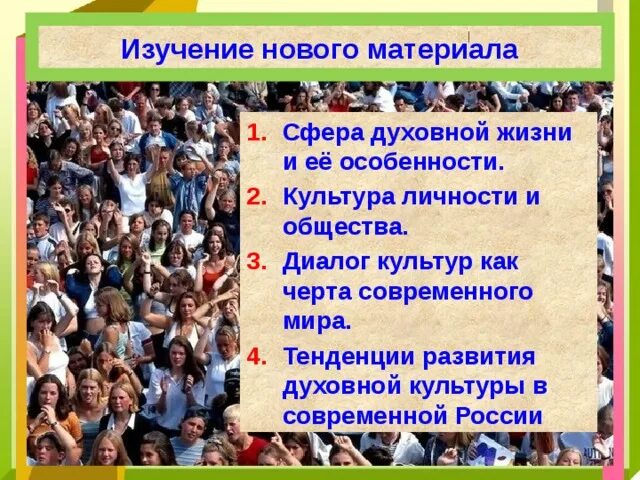 Изучение нового материала

1. Сфера духовной жизни и её особенности.
2. Культура личности и общества.
3. Диалог культур как черта современного мира.
4. Тенденции развития духовной культуры в современной России